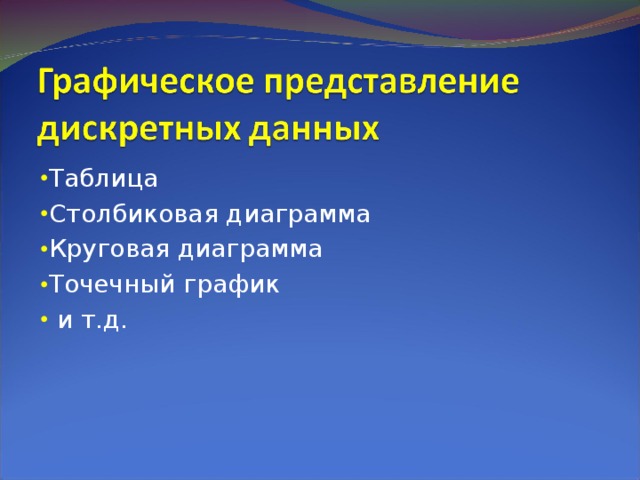 Графическое представление дискретных данных

•Таблица
•Столбиковая диаграмма
•Круговая диаграмма
•Точечный график
• и т.д.